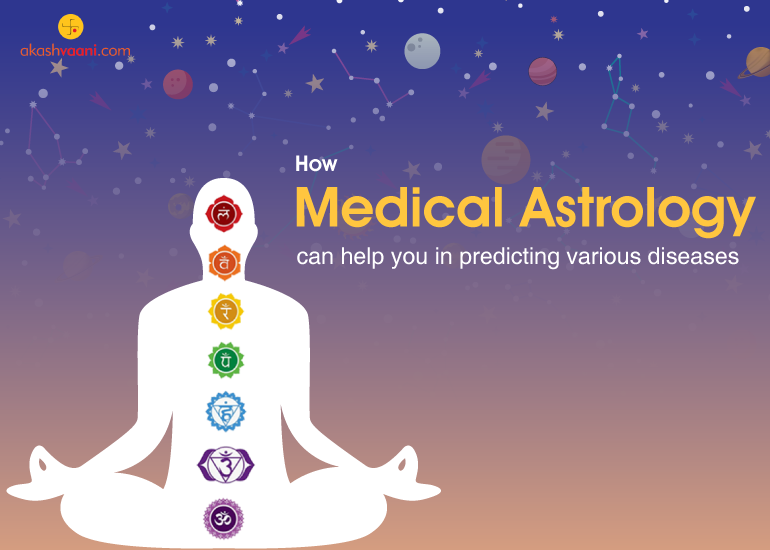 akashvaani.com

How
Medical Astrology
can help you in predicting various diseases

लं
वं
रं
यं
हं
ॐ
ॐ